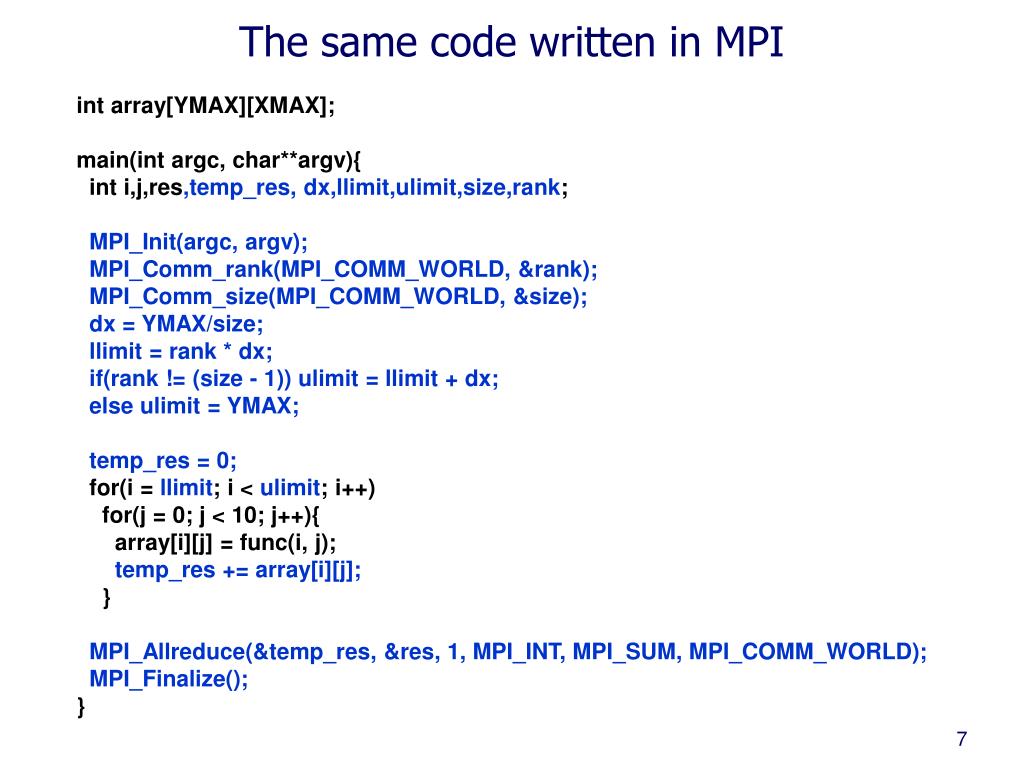 The same code written in MPI

int array[YMAX][XMAX];

main(int argc, char**argv){
int i,j,res,temp_res, dx,llimit,ulimit,size,rank;

MPI_Init(argc, argv);
MPI_Comm_rank(MPI_COMM_WORLD, &rank);
MPI_Comm_size(MPI_COMM_WORLD, &size);
dx = YMAX/size;
llimit = rank * dx;
if(rank != (size - 1)) ulimit = llimit + dx;
else ulimit = YMAX;

temp_res = 0;
for(i = llimit; i < ulimit; i++)
for(j = 0; j < 10; j++){
array[i][j] = func(i, j);
temp_res += array[i][j];
}

MPI_Allreduce(&temp_res, &res, 1, MPI_INT, MPI_SUM, MPI_COMM_WORLD);
MPI_Finalize();
}

7